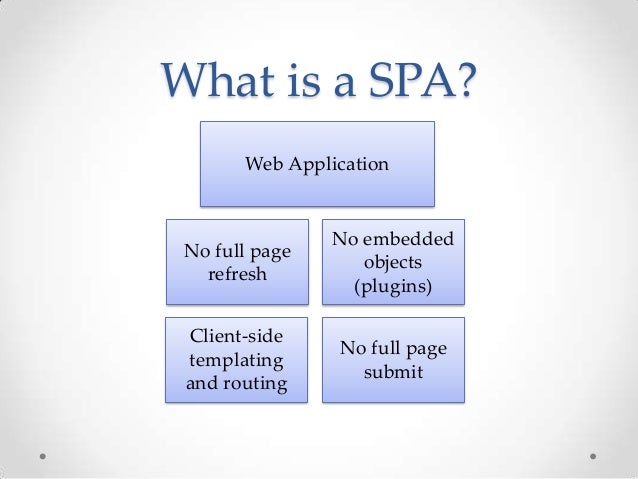 What is a SPA?

Web Application

No full page refresh

No embedded objects (plugins)

Client-side templating and routing

No full page submit